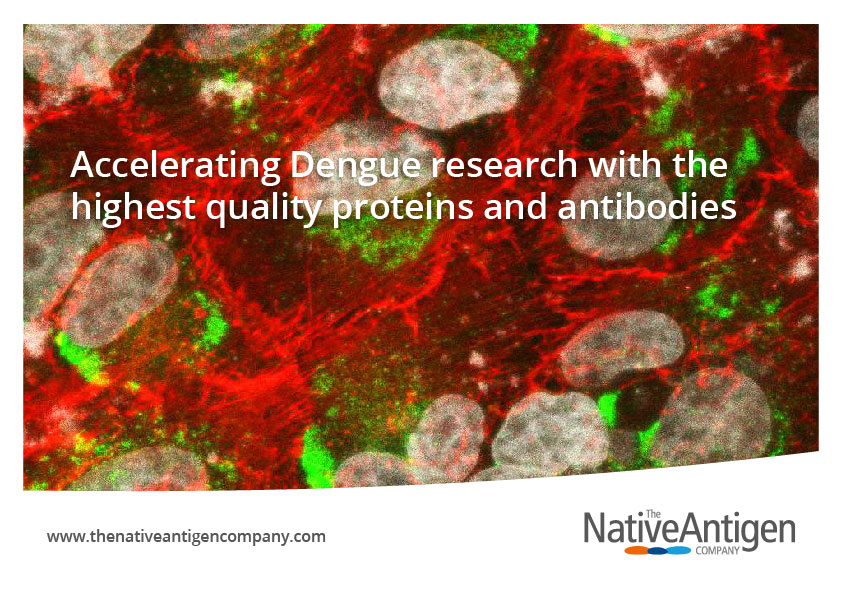 Accelerating Dengue research with the highest quality proteins and antibodies

www.thenativeantigencompany.com

The NativeAntigen COMPANY